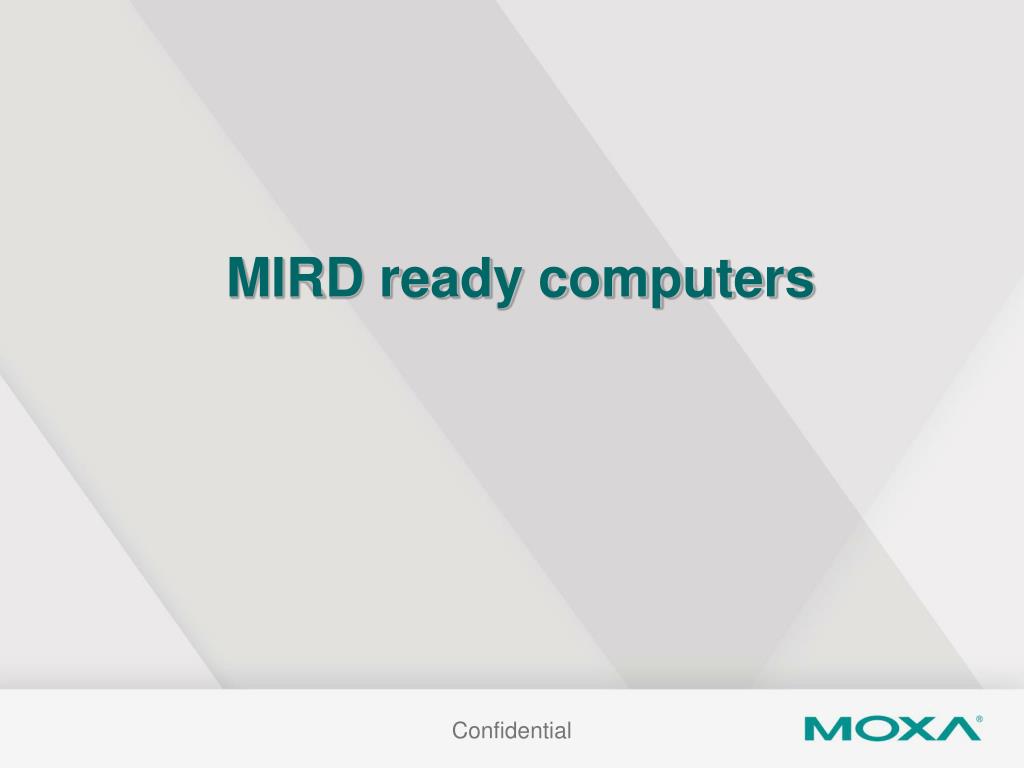 MIRD ready computers

Confidential

MOXA®